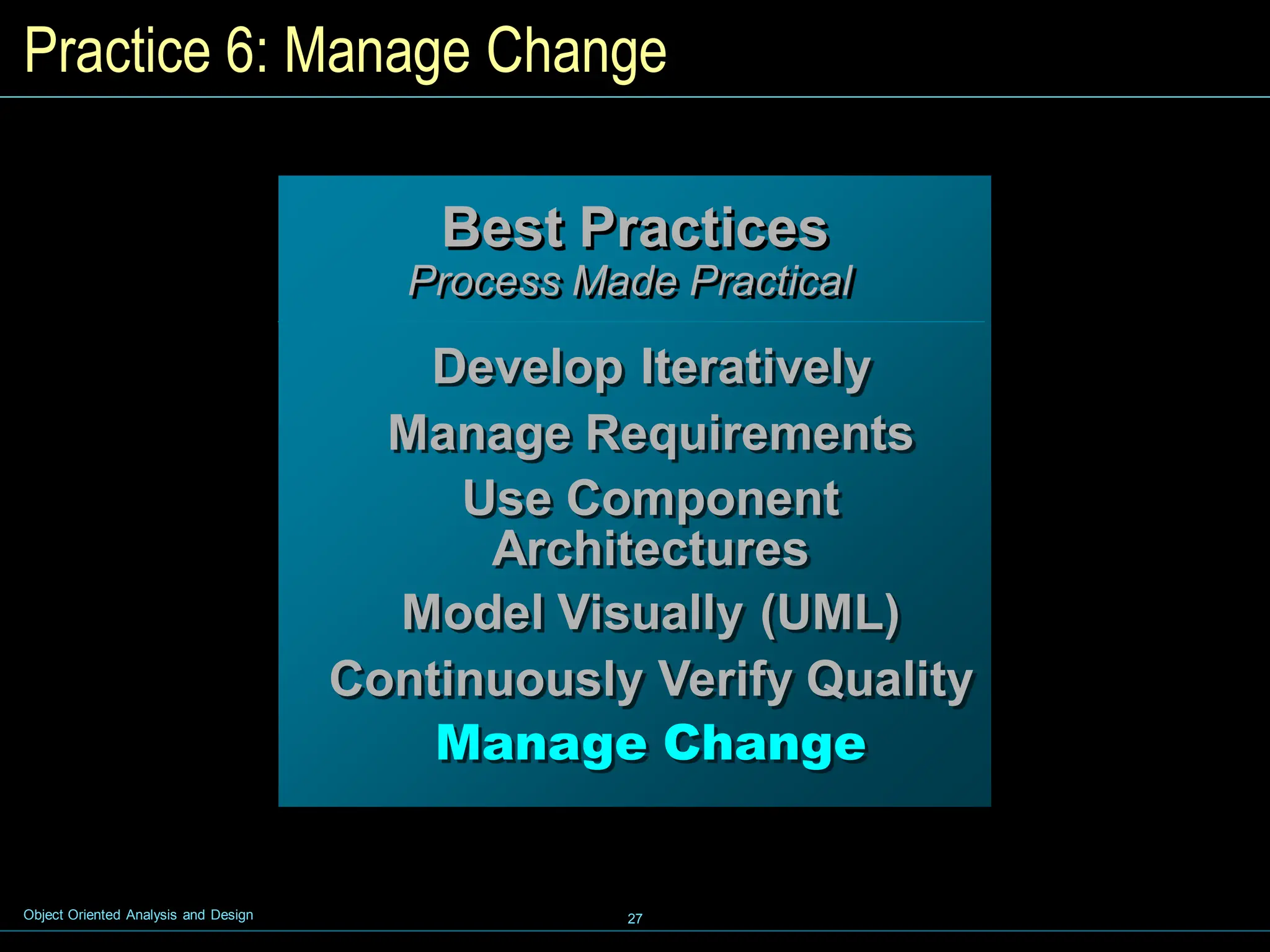 Practice 6: Manage Change

Best Practices
Process Made Practical

Develop Iteratively
Manage Requirements
Use Component Architectures
Model Visually (UML)
Continuously Verify Quality
Manage Change

Object Oriented Analysis and Design

27